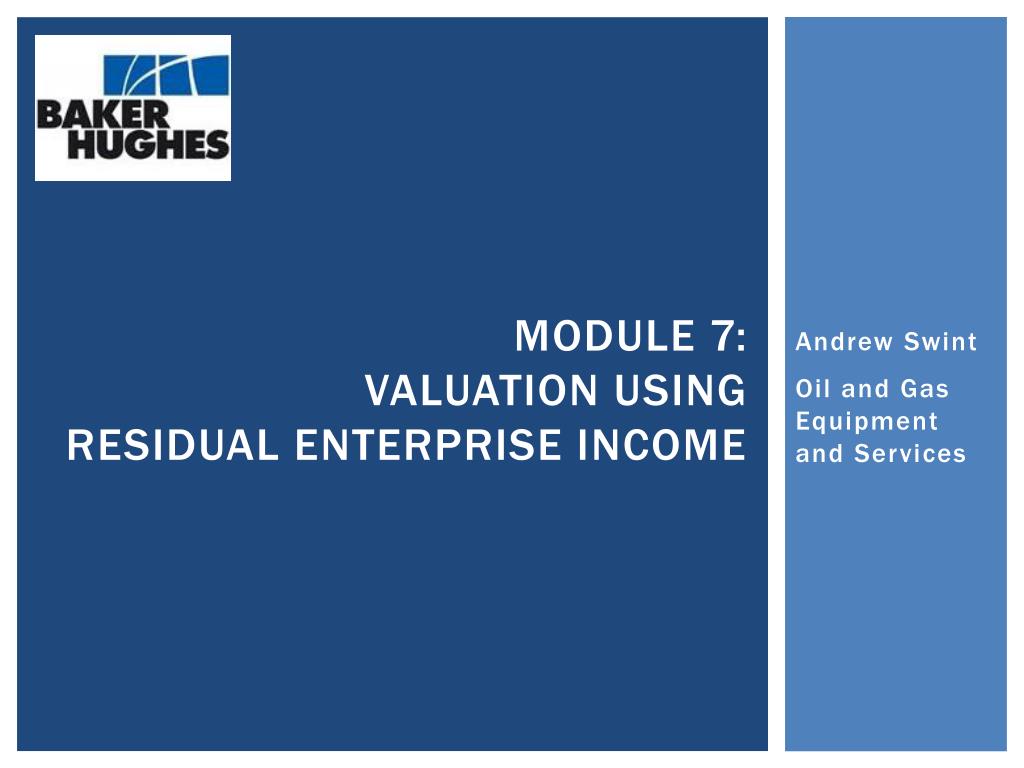 BAKER HUGHES

MODULE 7: VALUATION USING RESIDUAL ENTERPRISE INCOME

Andrew Swint

Oil and Gas Equipment and Services